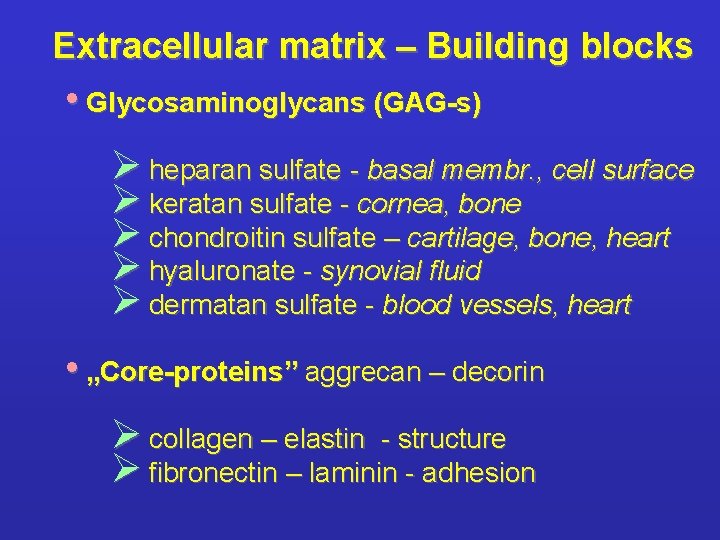 Extracellular matrix – Building blocks

• Glycosaminoglycans (GAG-s)

➢ heparan sulfate - basal membr., cell surface
➢ keratan sulfate - cornea, bone
➢ chondroitin sulfate – cartilage, bone, heart
➢ hyaluronate - synovial fluid
➢ dermatan sulfate - blood vessels, heart

• „Core-proteins” aggrecan – decorin

➢ collagen – elastin - structure
➢ fibronectin – laminin - adhesion